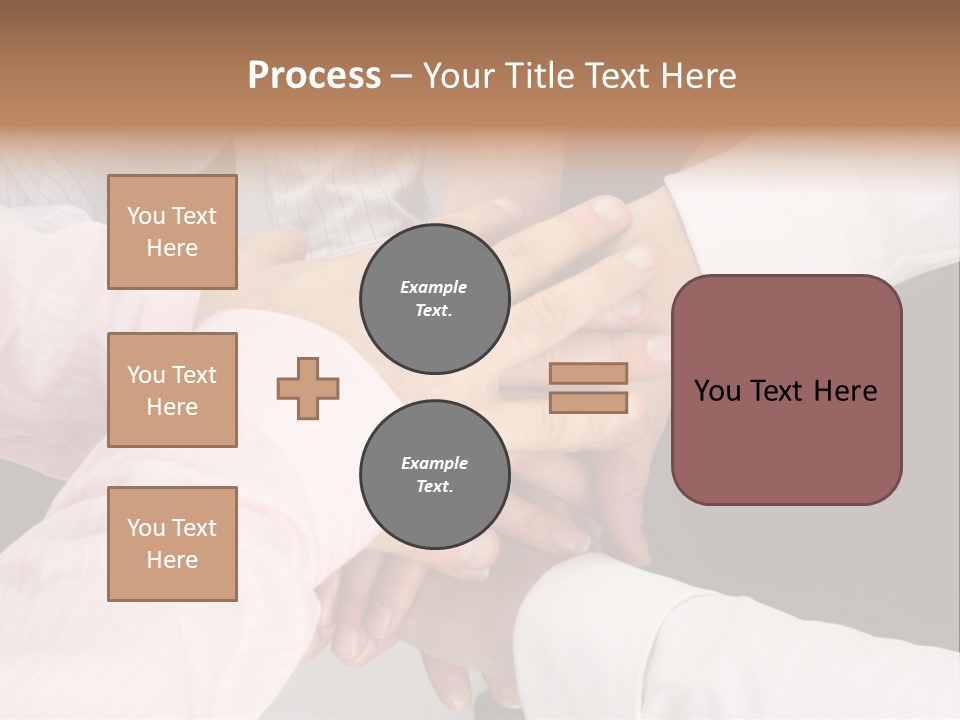 Process – Your Title Text Here

You Text Here

You Text Here

You Text Here

Example Text.

Example Text.

You Text Here